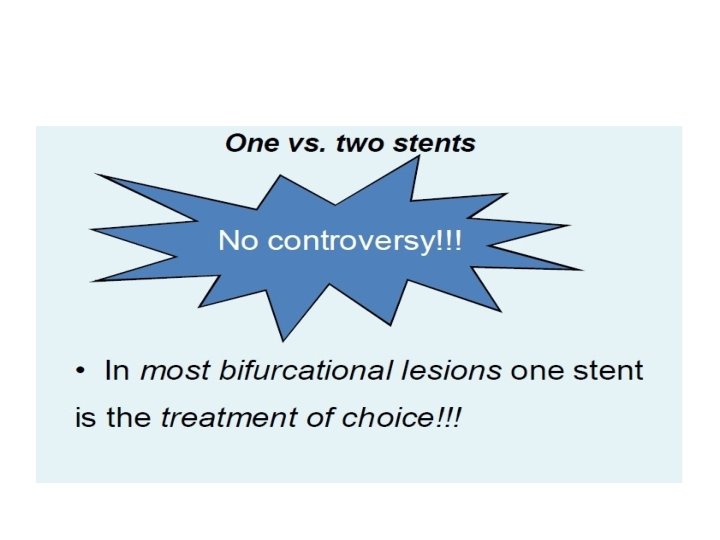 One vs. two stents

No controversy!!!

• In most bifurcational lesions one stent is the treatment of choice!!!